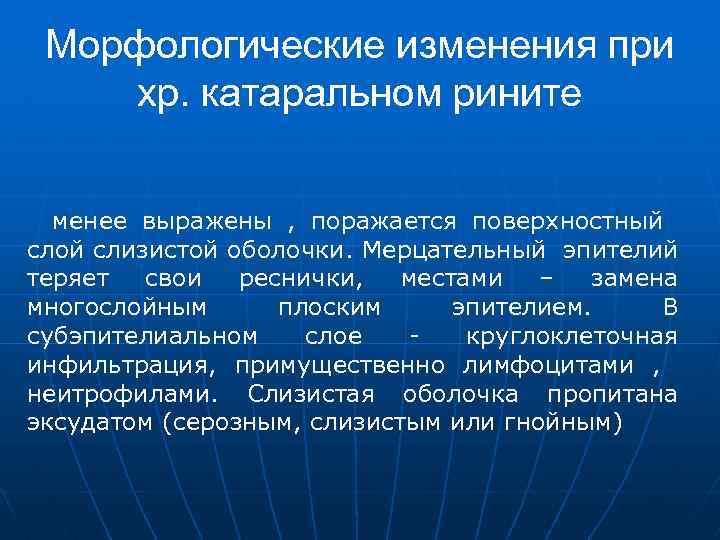 Морфологические изменения при хр. катаральном рините

менее выражены , поражается поверхностный слой слизистой оболочки. Мерцательный эпителий теряет свои реснички, местами – замена многослойным плоским эпителием. В субэпителиальном слое - круглоклеточная инфильтрация, примущественно лимфоцитами , неитрофилами. Слизистая оболочка пропитана эксудатом (серозным, слизистым или гнойным)